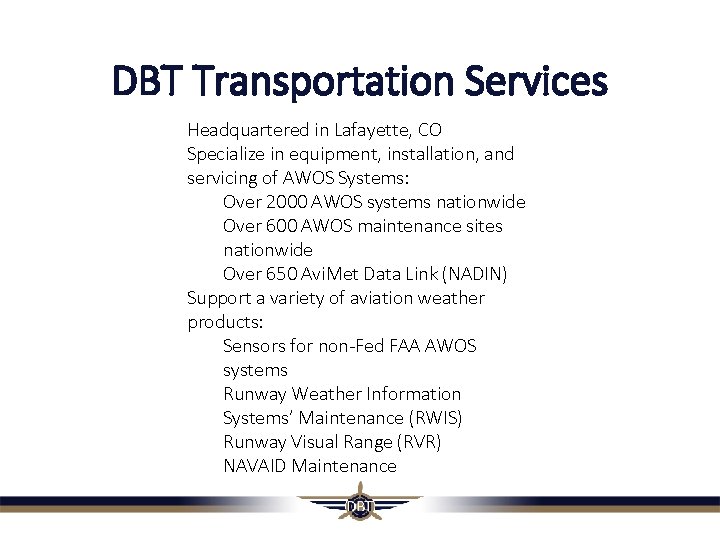 DBT Transportation Services

Headquartered in Lafayette, CO
Specialize in equipment, installation, and servicing of AWOS Systems:
Over 2000 AWOS systems nationwide
Over 600 AWOS maintenance sites nationwide
Over 650 AviMet Data Link (NADIN)
Support a variety of aviation weather products:
Sensors for non-Fed FAA AWOS systems
Runway Weather Information Systems' Maintenance (RWIS)
Runway Visual Range (RVR)
NAVAID Maintenance

DBT